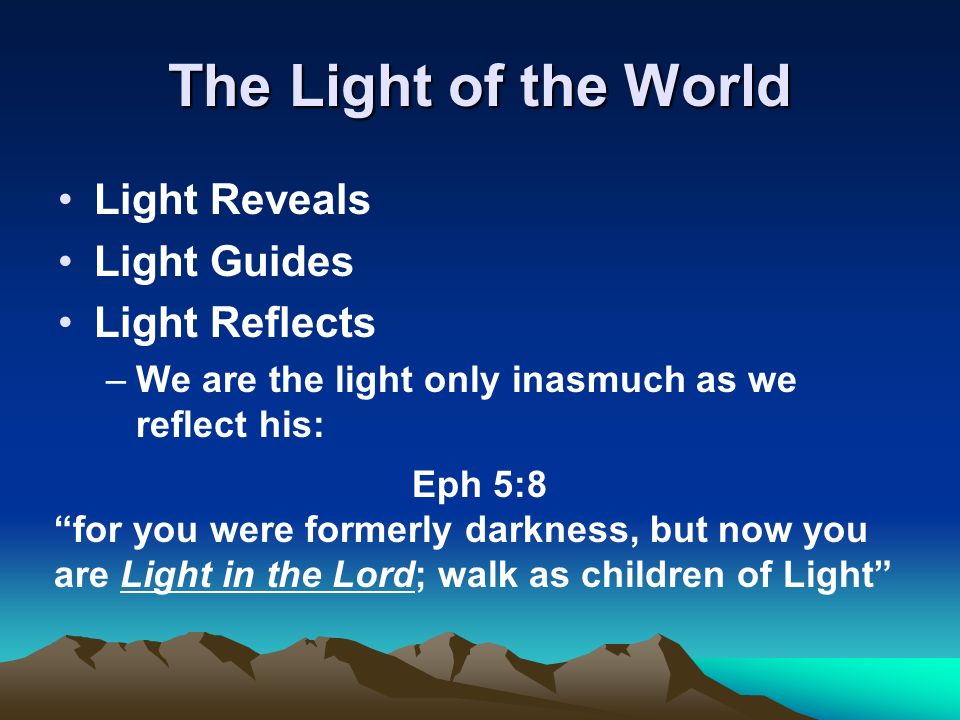 The Light of the World

• Light Reveals
• Light Guides
• Light Reflects
– We are the light only inasmuch as we reflect his:

Eph 5:8
“for you were formerly darkness, but now you are Light in the Lord; walk as children of Light”